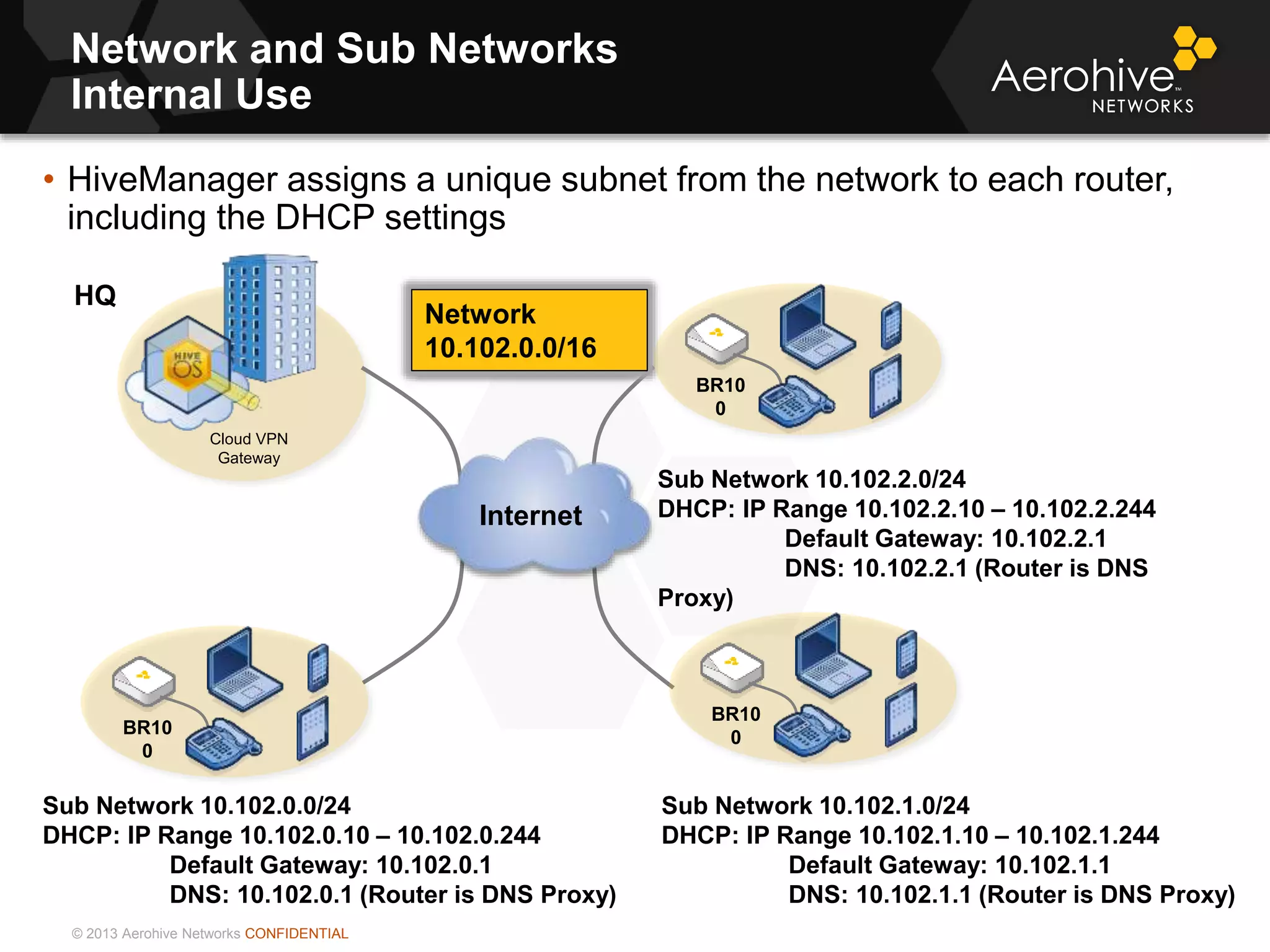 Network and Sub Networks
Internal Use

Aerohive™
NETWORKS

• HiveManager assigns a unique subnet from the network to each router, including the DHCP settings

HQ

HIVE OS

Cloud VPN
Gateway

Network
10.102.0.0/16

BR10
0

Internet

Sub Network 10.102.2.0/24
DHCP: IP Range 10.102.2.10 – 10.102.2.244
Default Gateway: 10.102.2.1
DNS: 10.102.2.1 (Router is DNS Proxy)

BR10
0

BR10
0

Sub Network 10.102.0.0/24
DHCP: IP Range 10.102.0.10 – 10.102.0.244
Default Gateway: 10.102.0.1
DNS: 10.102.0.1 (Router is DNS Proxy)

Sub Network 10.102.1.0/24
DHCP: IP Range 10.102.1.10 – 10.102.1.244
Default Gateway: 10.102.1.1
DNS: 10.102.1.1 (Router is DNS Proxy)

© 2013 Aerohive Networks CONFIDENTIAL